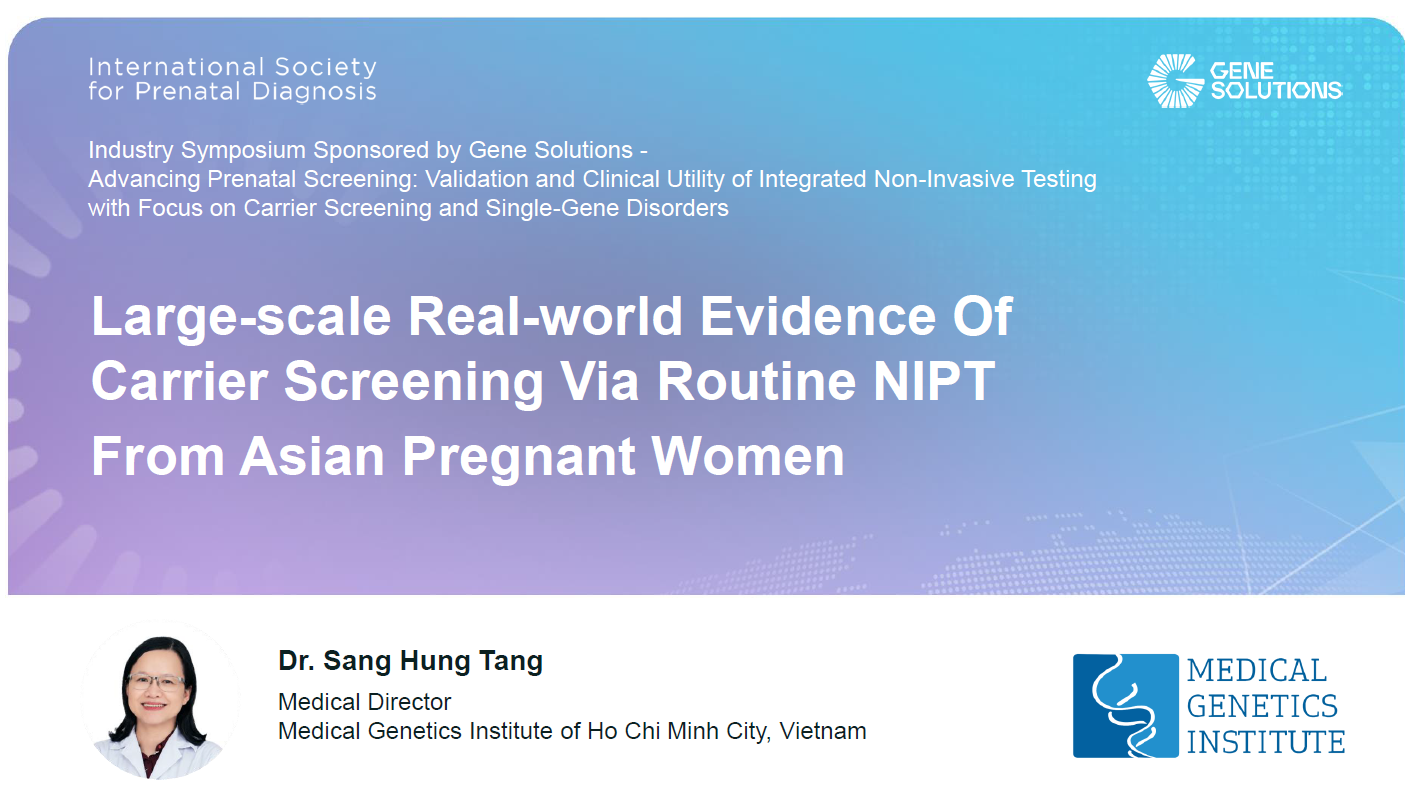 International Society
for Prenatal Diagnosis

GENE SOLUTIONS

Industry Symposium Sponsored by Gene Solutions - Advancing Prenatal Screening: Validation and Clinical Utility of Integrated Non-Invasive Testing with Focus on Carrier Screening and Single-Gene Disorders

Large-scale Real-world Evidence Of Carrier Screening Via Routine NIPT From Asian Pregnant Women

Dr. Sang Hung Tang

Medical Director
Medical Genetics Institute of Ho Chi Minh City, Vietnam

MEDICAL GENETICS INSTITUTE